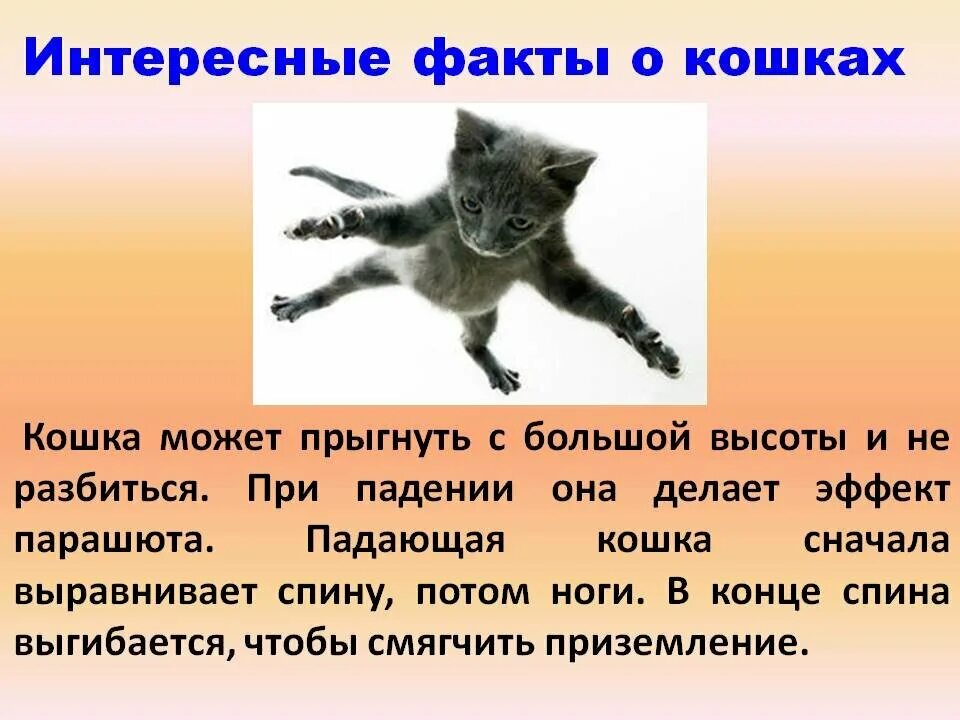 Интересные факты о кошках

Кошка может прыгнуть с большой высоты и не разбиться. При падении она делает эффект парашюта. Падающая кошка сначала выравнивает спину, потом ноги. В конце спина выгибается, чтобы смягчить приземление.